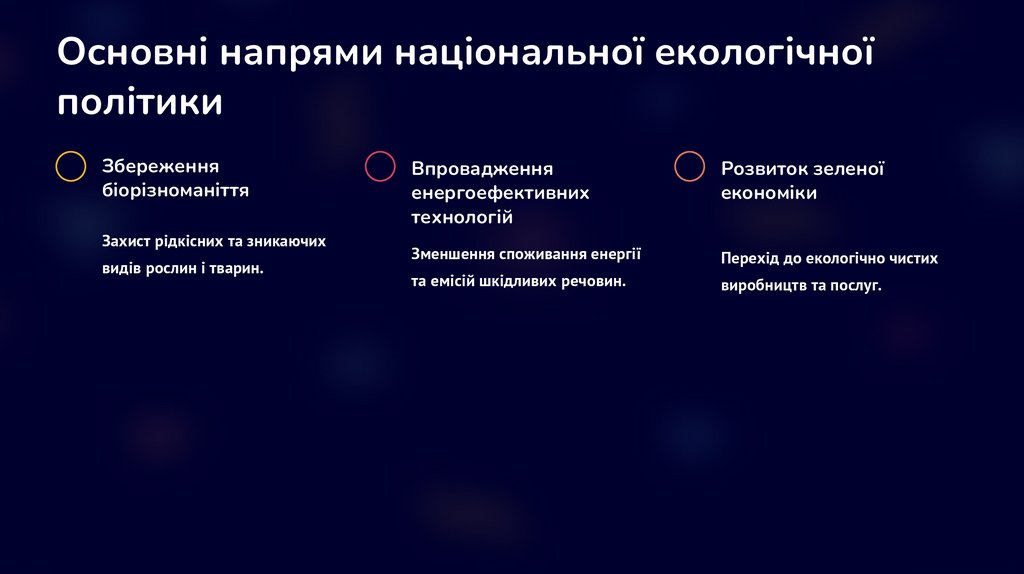 Основні напрями національної екологічної політики

Збереження біорізноманіття

Захист рідкісних та зникаючих видів рослин і тварин.

Впровадження енергоефективних технологій

Зменшення споживання енергії та емісій шкідливих речовин.

Розвиток зеленої економіки

Перехід до екологічно чистих виробництв та послуг.